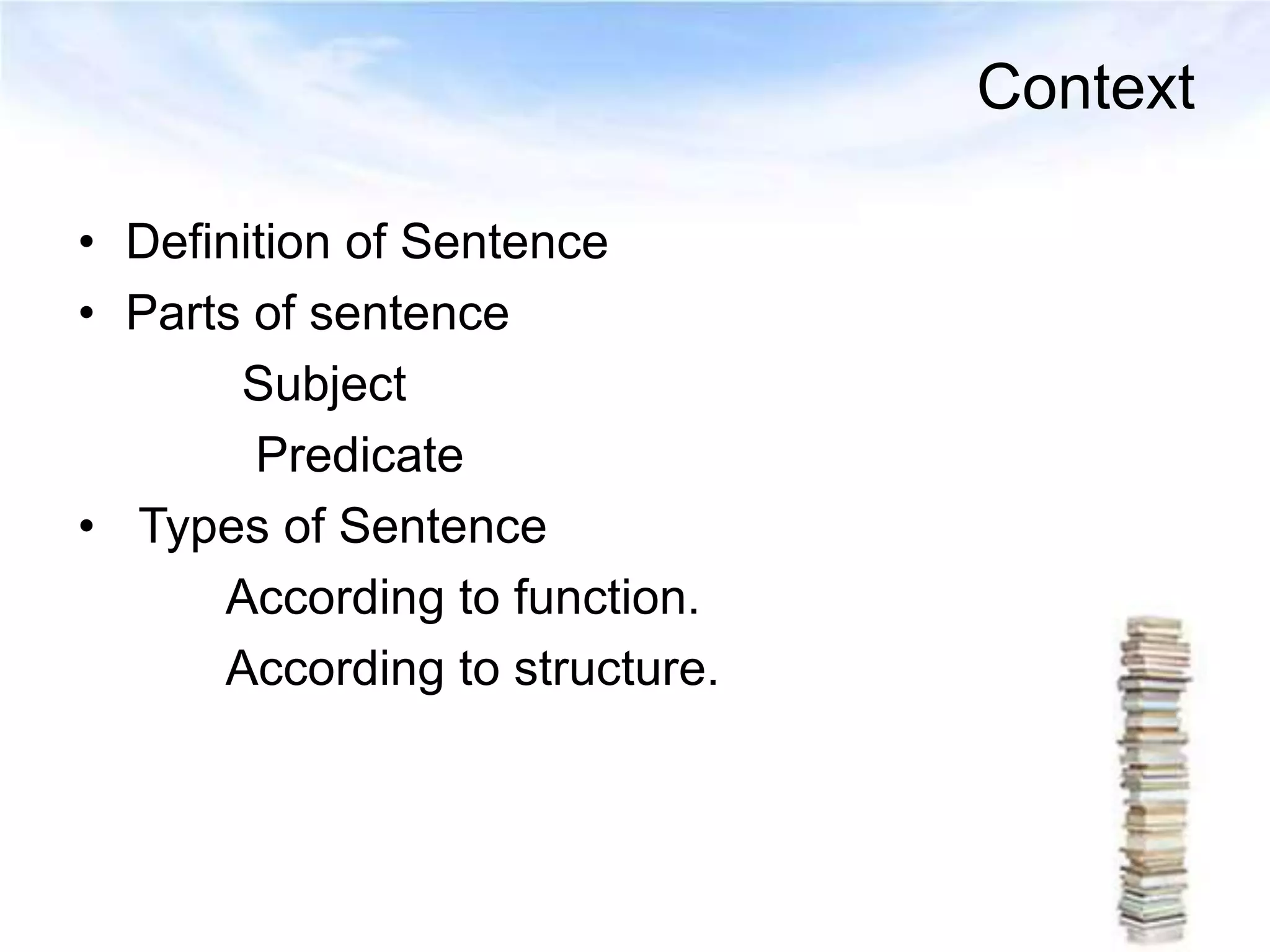 Context

• Definition of Sentence
• Parts of sentence
Subject
Predicate
• Types of Sentence
According to function.
According to structure.